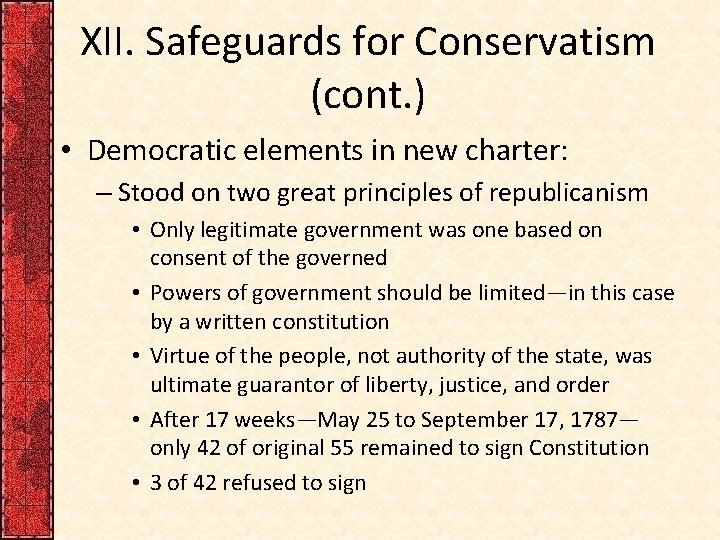 XII. Safeguards for Conservatism (cont.)

• Democratic elements in new charter:

– Stood on two great principles of republicanism

• Only legitimate government was one based on consent of the governed

• Powers of government should be limited—in this case by a written constitution

• Virtue of the people, not authority of the state, was ultimate guarantor of liberty, justice, and order

• After 17 weeks—May 25 to September 17, 1787—only 42 of original 55 remained to sign Constitution

• 3 of 42 refused to sign